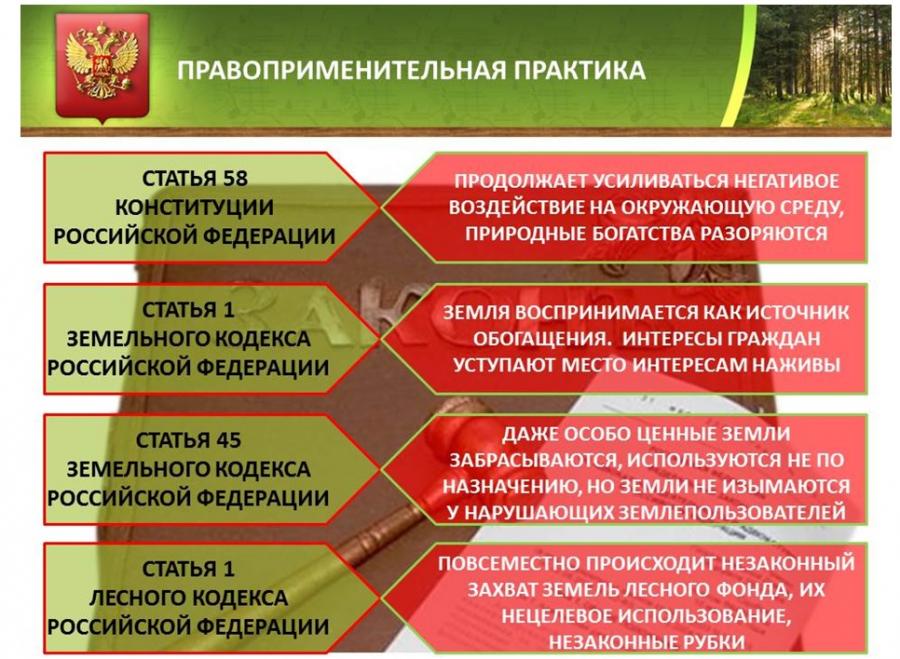 ПРАВОПРИМЕНИТЕЛЬНАЯ ПРАКТИКА

СТАТЬЯ 58 КОНСТИТУЦИИ РОССИЙСКОЙ ФЕДЕРАЦИИ

ПРОДОЛЖАЕТ УСИЛИВАТЬСЯ НЕГАТИВОЕ ВОЗДЕЙСТВИЕ НА ОКРУЖАЮЩУЮ СРЕДУ, ПРИРОДНЫЕ БОГАТСТВА РАЗОРЯЮТСЯ

СТАТЬЯ 1 ЗЕМЕЛЬНОГО КОДЕКСА РОССИЙСКОЙ ФЕДЕРАЦИИ

ЗЕМЛЯ ВОСПРИНИМАЕТСЯ КАК ИСТОЧНИК ОБОГАЩЕНИЯ. ИНТЕРЕСЫ ГРАЖДАН УСТУПАЮТ МЕСТО ИНТЕРЕСАМ НАЖИВЫ

СТАТЬЯ 45 ЗЕМЕЛЬНОГО КОДЕКСА РОССИЙСКОЙ ФЕДЕРАЦИИ

ДАЖЕ ОСОБО ЦЕННЫЕ ЗЕМЛИ ЗАБРАСЫВАЮТСЯ, ИСПОЛЬЗУЮТСЯ НЕ ПО НАЗНАЧЕНИЮ, НО ЗЕМЛИ НЕ ИЗЫМАЮТСЯ У НАРУШАЮЩИХ ЗЕМЛЕПОЛЬЗОВАТЕЛЕЙ

СТАТЬЯ 1 ЛЕСНОГО КОДЕКСА РОССИЙСКОЙ ФЕДЕРАЦИИ

ПОВСЕМЕСТНО ПРОИСХОДИТ НЕЗАКОННЫЙ ЗАХВАТ ЗЕМЕЛЬ ЛЕСНОГО ФОНДА, ИХ НЕЦЕЛЕВОЕ ИСПОЛЬЗОВАНИЕ, НЕЗАКОННЫЕ РУБКИ